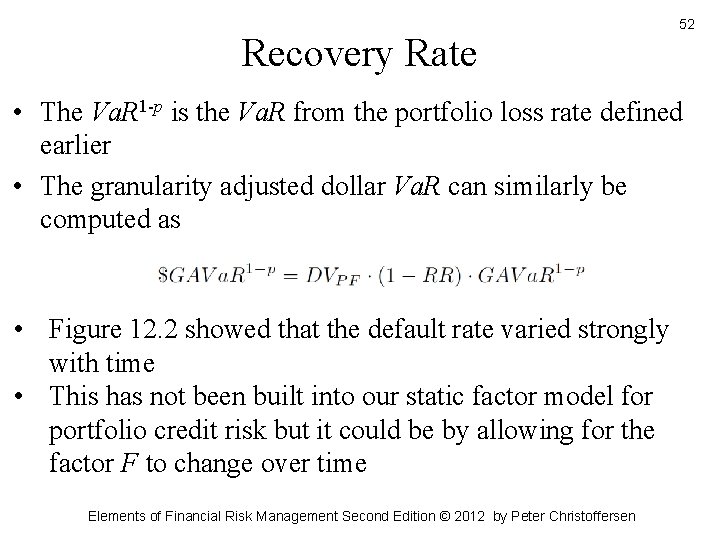 52

Recovery Rate

• The $VaR^{1-p}$ is the $VaR$ from the portfolio loss rate defined earlier

• The granularity adjusted dollar $VaR$ can similarly be computed as

$\$GAVaR^{1-p} = DV_{PF} \cdot (1 - RR) \cdot GAVaR^{1-p}$

• Figure 12.2 showed that the default rate varied strongly with time

• This has not been built into our static factor model for portfolio credit risk but it could be by allowing for the factor $F$ to change over time

Elements of Financial Risk Management Second Edition © 2012 by Peter Christoffersen